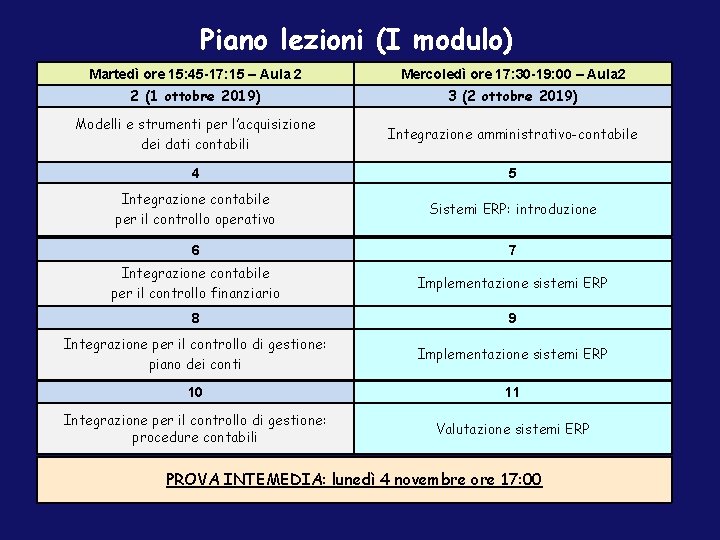 Piano lezioni (I modulo)

| Martedì ore 15:45-17:15 – Aula 2 | Mercoledì ore 17:30-19:00 – Aula2 |
|---|---|
| 2 (1 ottobre 2019) | 3 (2 ottobre 2019) |
| Modelli e strumenti per l'acquisizione dei dati contabili | Integrazione amministrativo-contabile |
| 4 | 5 |
| Integrazione contabile per il controllo operativo | Sistemi ERP: introduzione |
| 6 | 7 |
| Integrazione contabile per il controllo finanziario | Implementazione sistemi ERP |
| 8 | 9 |
| Integrazione per il controllo di gestione: piano dei conti | Implementazione sistemi ERP |
| 10 | 11 |
| Integrazione per il controllo di gestione: procedure contabili | Valutazione sistemi ERP |

PROVA INTEMEDIA: lunedì 4 novembre ore 17:00